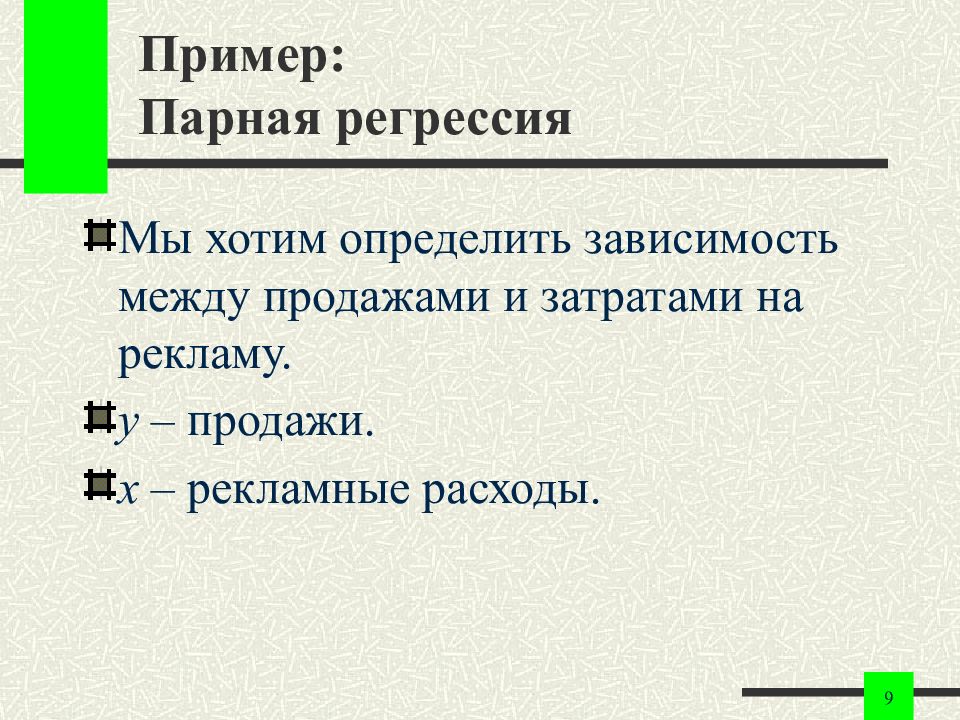 Пример:
Парная регрессия

Мы хотим определить зависимость между продажами и затратами на рекламу.

$y$ – продажи.

$x$ – рекламные расходы.

9